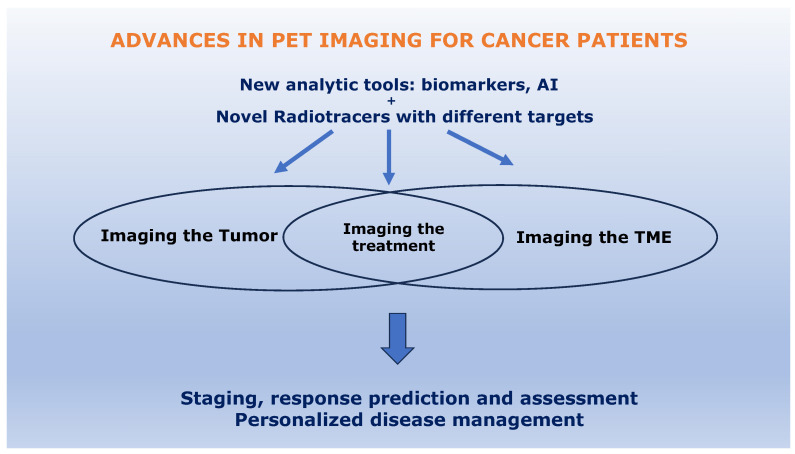 ADVANCES IN PET IMAGING FOR CANCER PATIENTS

New analytic tools: biomarkers, AI
+
Novel Radiotracers with different targets

Imaging the Tumor

Imaging the treatment

Imaging the TME

Staging, response prediction and assessment
Personalized disease management